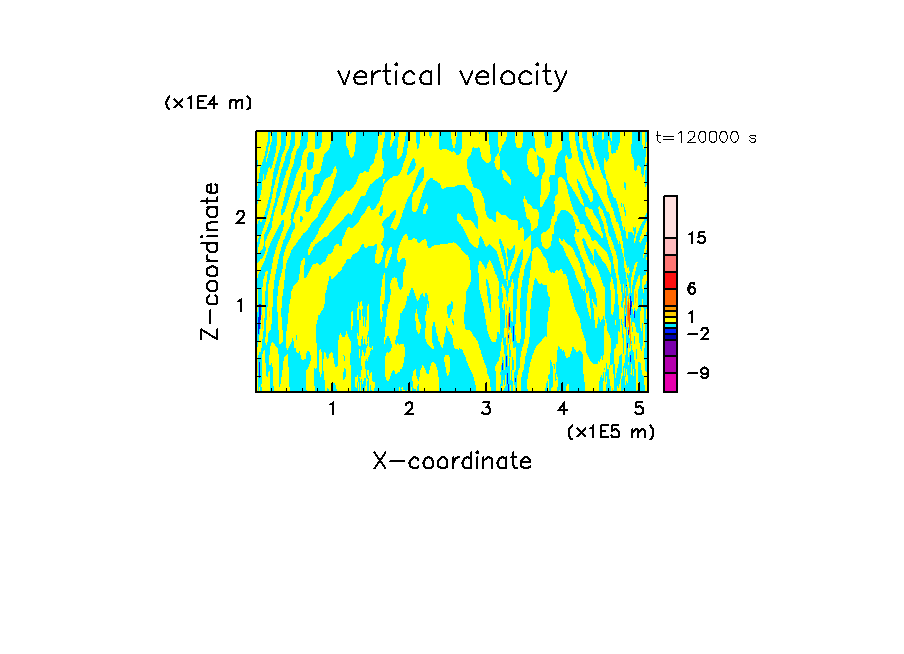 vertical velocity

(x1E4 m)

t=120000 s

Z-coordinate

2

1

15

6

1

−2

−9

1 2 3 4 5

(x1E5 m)

X-coordinate